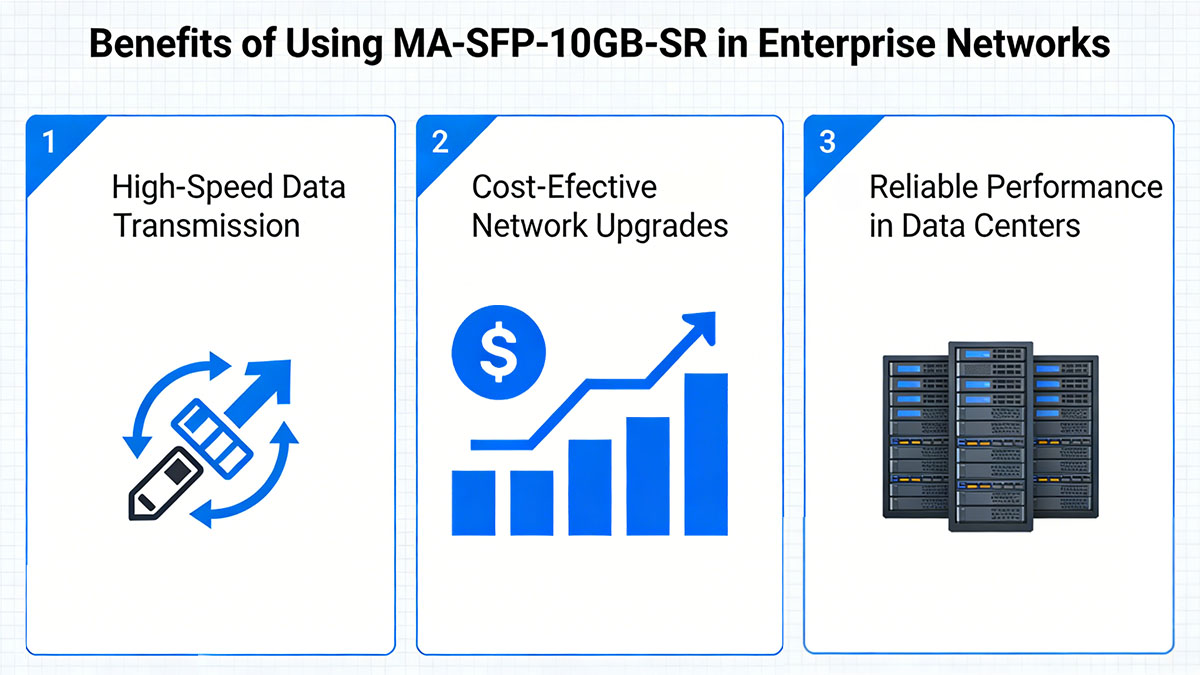 Benefits of Using MA-SFP-10GB-SR in Enterprise Networks

1

High-Speed Data Transmission

2

Cost-Efective Network Upgrades

$

3

Reliable Performance in Data Centers